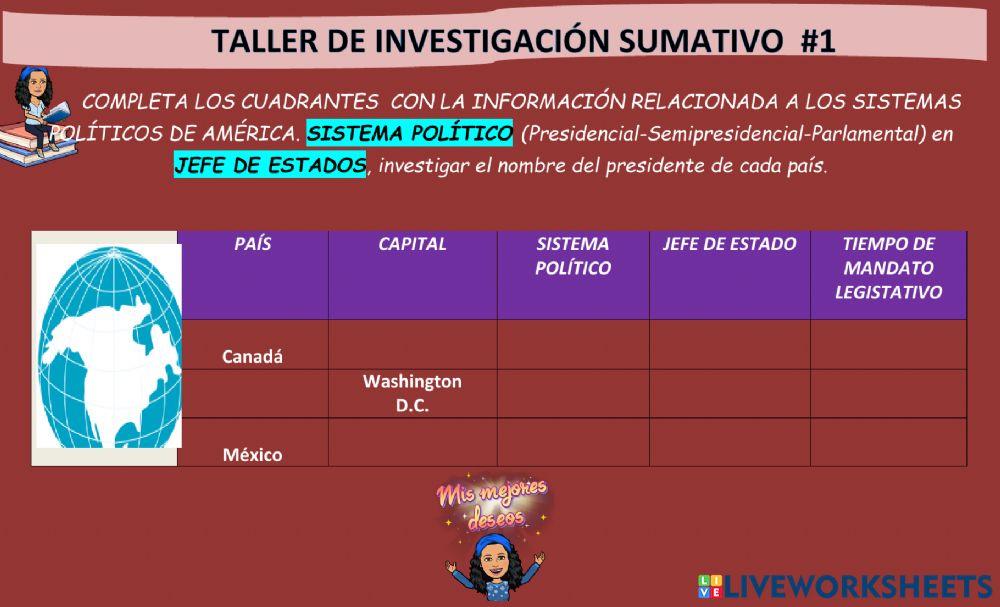 TALLER DE INVESTIGACIÓN SUMATIVO #1

COMPLETA LOS CUADRANTES CON LA INFORMACIÓN RELACIONADA A LOS SISTEMAS POLÍTICOS DE AMÉRICA. SISTEMA POLÍTICO (Presidencial-Semipresidencial-Parlamental) en JEFE DE ESTADOS, investigar el nombre del presidente de cada país.

| PAÍS | CAPITAL | SISTEMA POLÍTICO | JEFE DE ESTADO | TIEMPO DE MANDATO LEGISTATIVO |
|---|---|---|---|---|
| Canadá | | | | |
| | Washington D.C. | | | |
| México | | | | |

Mis mejores deseos

LIVEWORKSHEETS